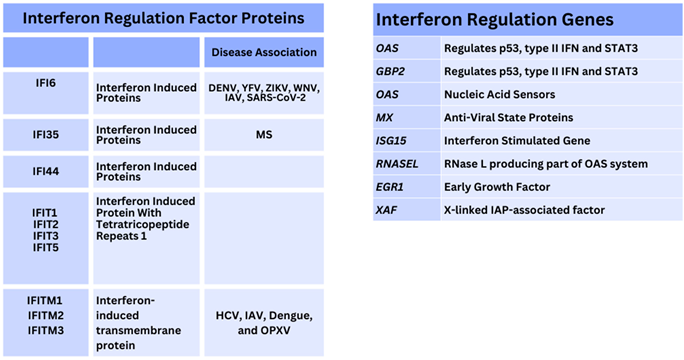 Interferon Regulation Factor Proteins

| | | Disease Association |
|---|---|---|
| IFI6 | Interferon Induced Proteins | DENV, YFV, ZIKV, WNV, IAV, SARS-CoV-2 |
| IFI35 | Interferon Induced Proteins | MS |
| IFI44 | Interferon Induced Proteins | |
| IFIT1 IFIT2 IFIT3 IFIT5 | Interferon Induced Protein With Tetratricopeptide Repeats 1 | |
| IFITM1 IFITM2 IFITM3 | Interferon-induced transmembrane protein | HCV, IAV, Dengue, and OPXV |

Interferon Regulation Genes

| | |
|---|---|
| OAS | Regulates p53, type II IFN and STAT3 |
| GBP2 | Regulates p53, type II IFN and STAT3 |
| OAS | Nucleic Acid Sensors |
| MX | Anti-Viral State Proteins |
| ISG15 | Interferon Stimulated Gene |
| RNASEL | RNase L producing part of OAS system |
| EGR1 | Early Growth Factor |
| XAF | X-linked IAP-associated factor |